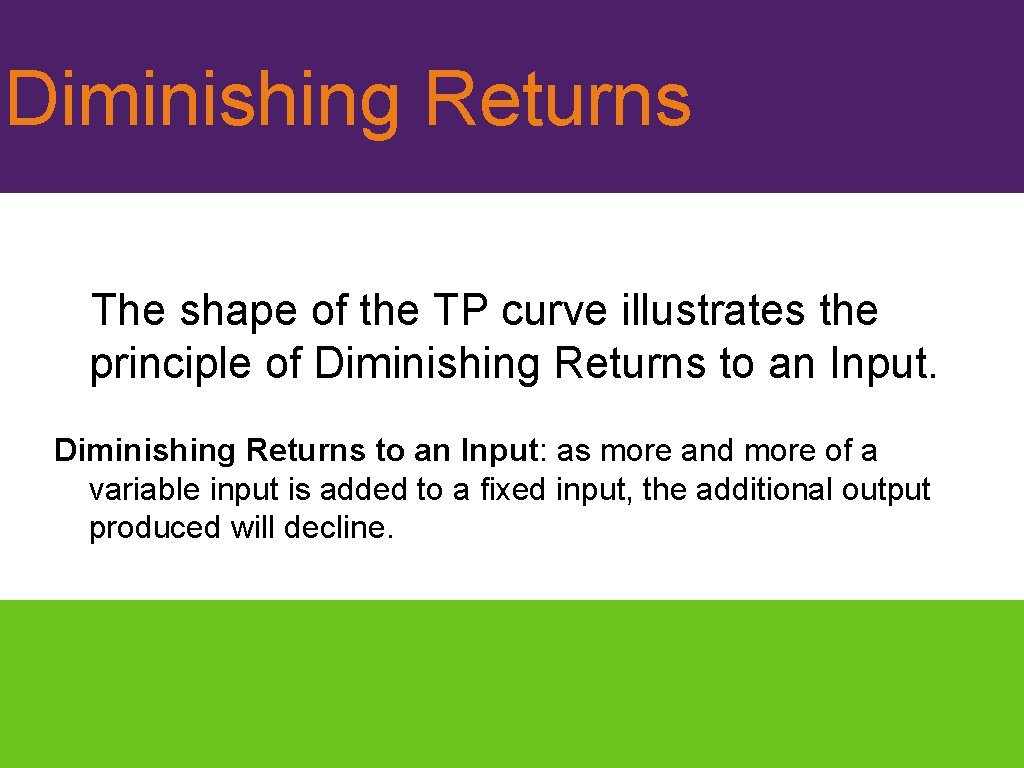 Diminishing Returns

The shape of the TP curve illustrates the principle of Diminishing Returns to an Input.

Diminishing Returns to an Input: as more and more of a variable input is added to a fixed input, the additional output produced will decline.